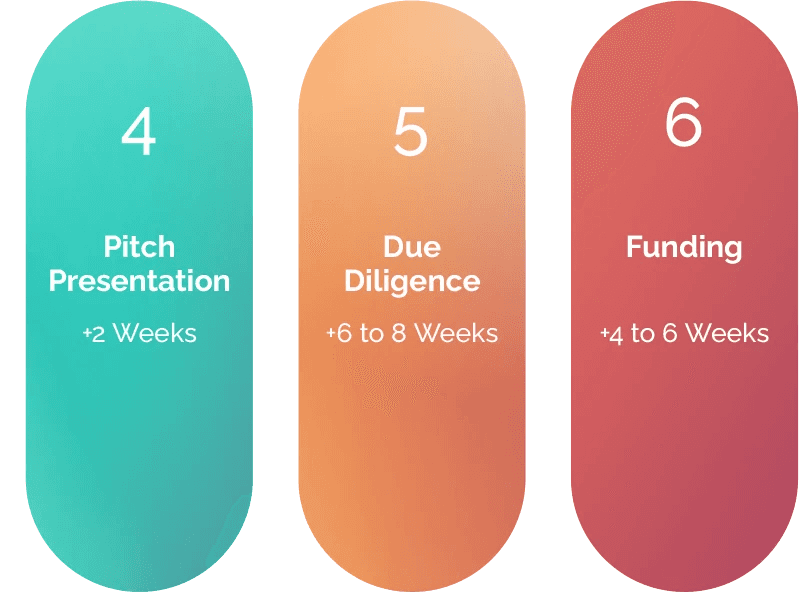 4

Pitch Presentation

+2 Weeks

5

Due Diligence

+6 to 8 Weeks

6

Funding

+4 to 6 Weeks